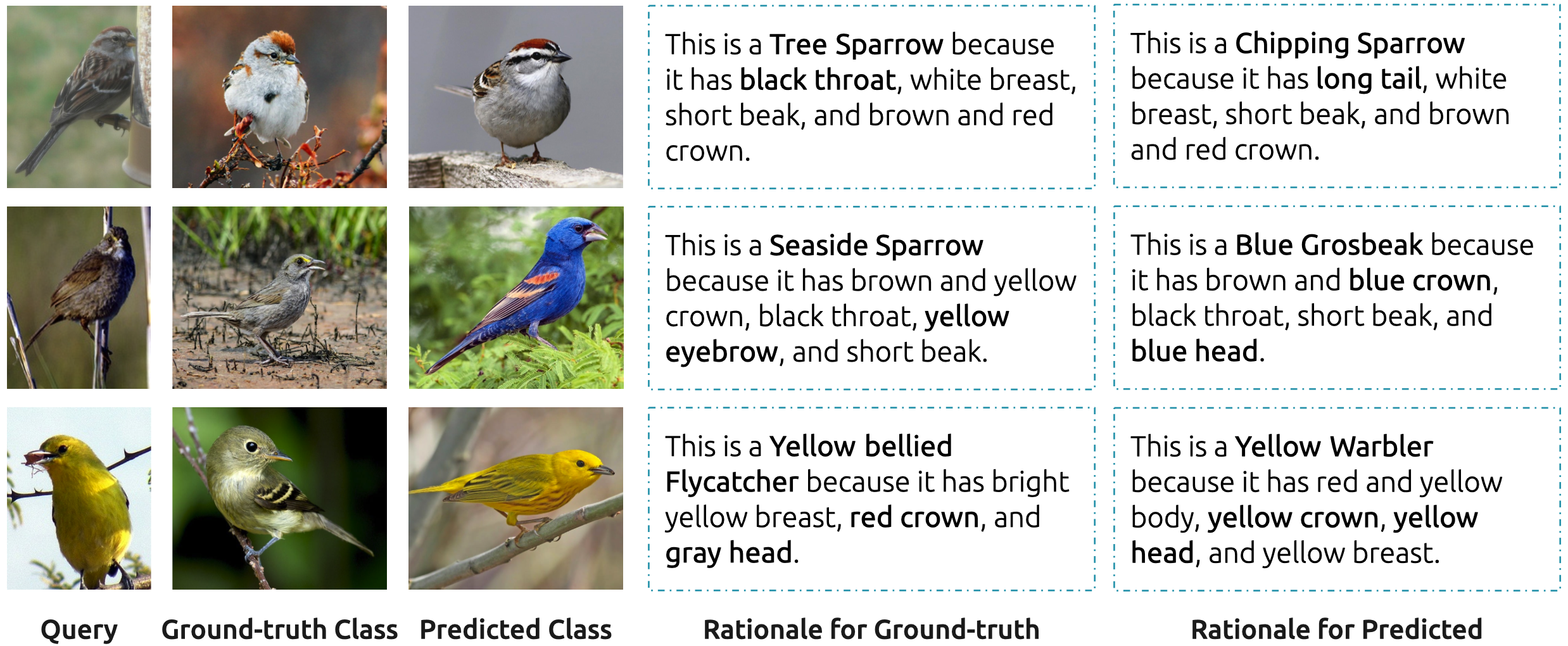 This is a Tree Sparrow because it has black throat, white breast, short beak, and brown and red crown.

This is a Chipping Sparrow because it has long tail, white breast, short beak, and brown and red crown.

This is a Seaside Sparrow because it has brown and yellow crown, black throat, yellow eyebrow, and short beak.

This is a Blue Grosbeak because it has brown and blue crown, black throat, short beak, and blue head.

This is a Yellow bellied Flycatcher because it has bright yellow breast, red crown, and gray head.

This is a Yellow Warbler because it has red and yellow body, yellow crown, yellow head, and yellow breast.

Query

Ground-truth Class

Predicted Class

Rationale for Ground-truth

Rationale for Predicted